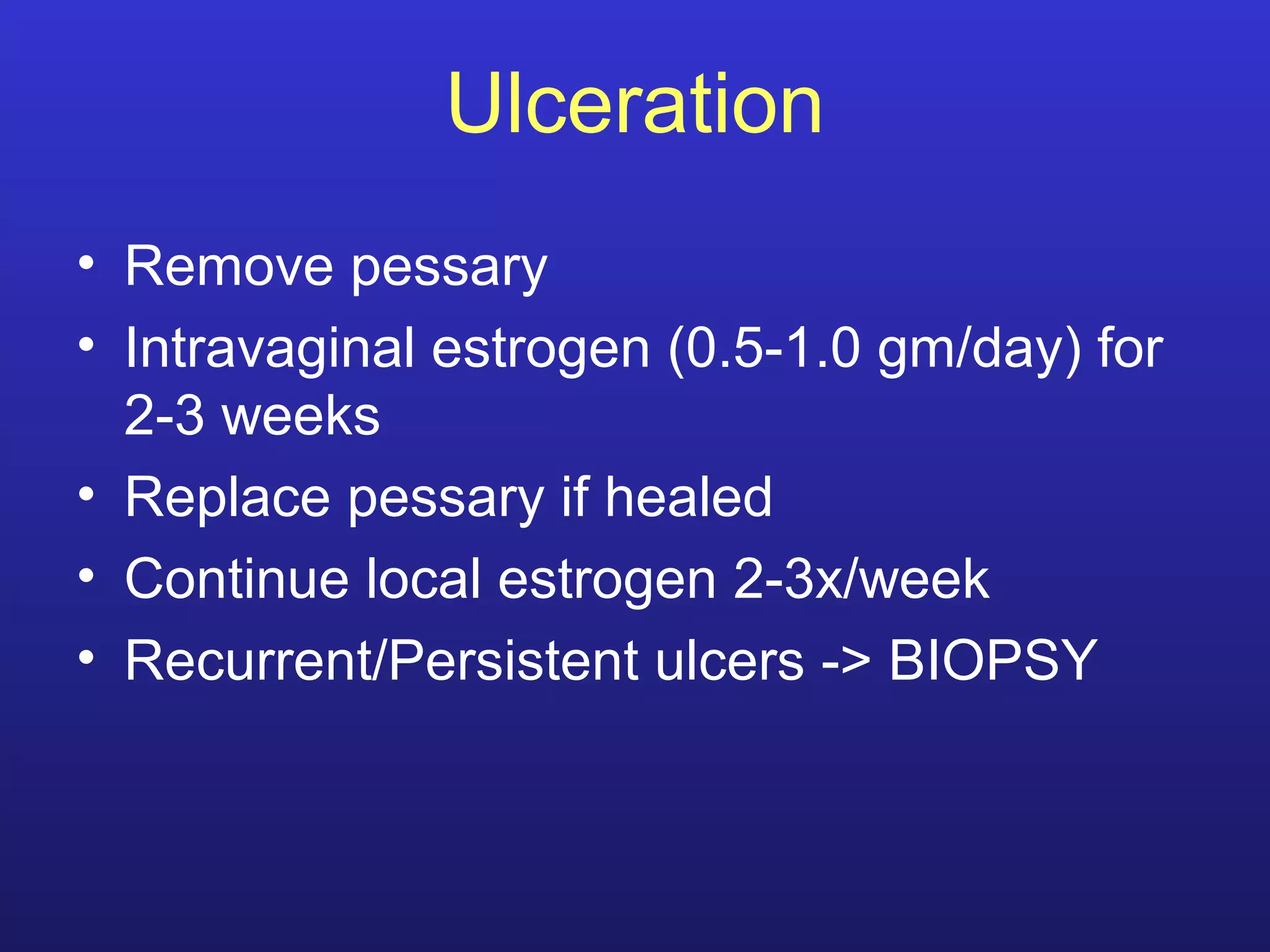 Ulceration

• Remove pessary
• Intravaginal estrogen (0.5-1.0 gm/day) for 2-3 weeks
• Replace pessary if healed
• Continue local estrogen 2-3x/week
• Recurrent/Persistent ulcers -> BIOPSY